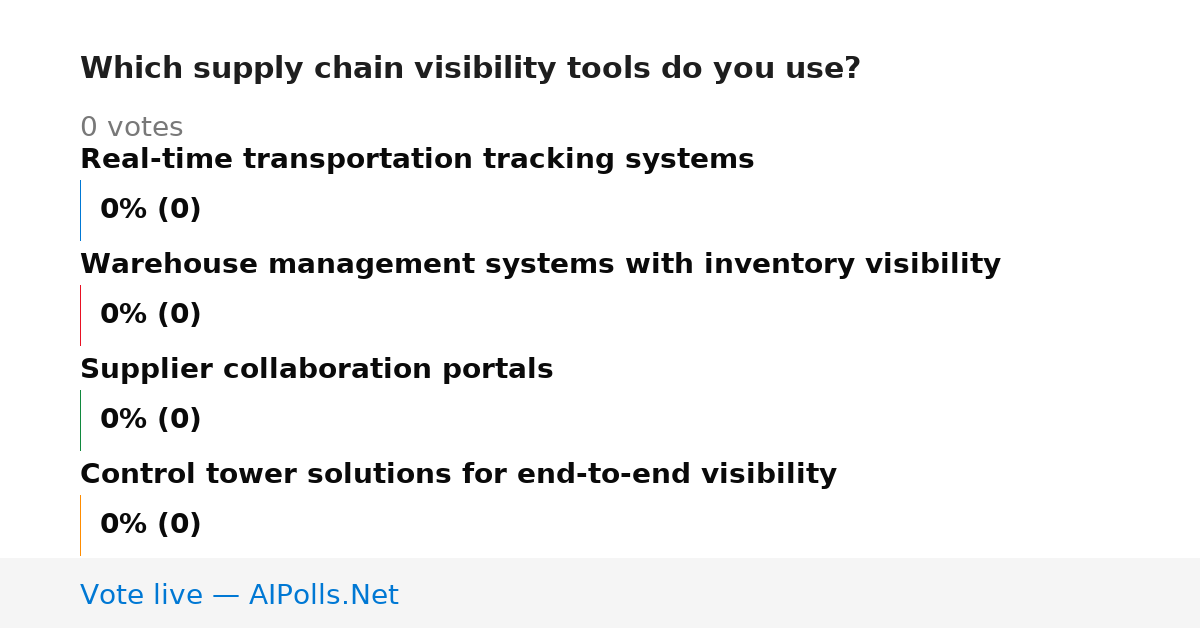 Which supply chain visibility tools do you use?

0 votes

Real-time transportation tracking systems

0% (0)

Warehouse management systems with inventory visibility

0% (0)

Supplier collaboration portals

0% (0)

Control tower solutions for end-to-end visibility

0% (0)

Vote live — AIPolls.Net